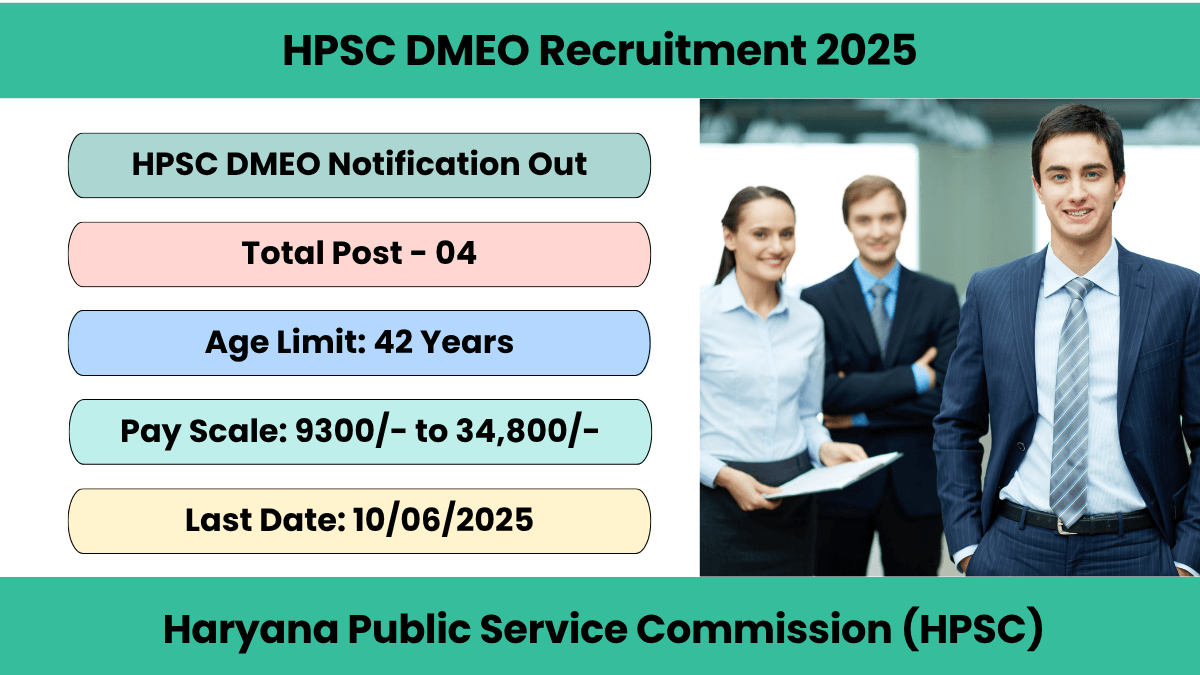 HPSC DMEO Recruitment 2025

HPSC DMEO Notification Out

Total Post - 04

Age Limit: 42 Years

Pay Scale: 9300/- to 34,800/-

Last Date: 10/06/2025

Haryana Public Service Commission (HPSC)